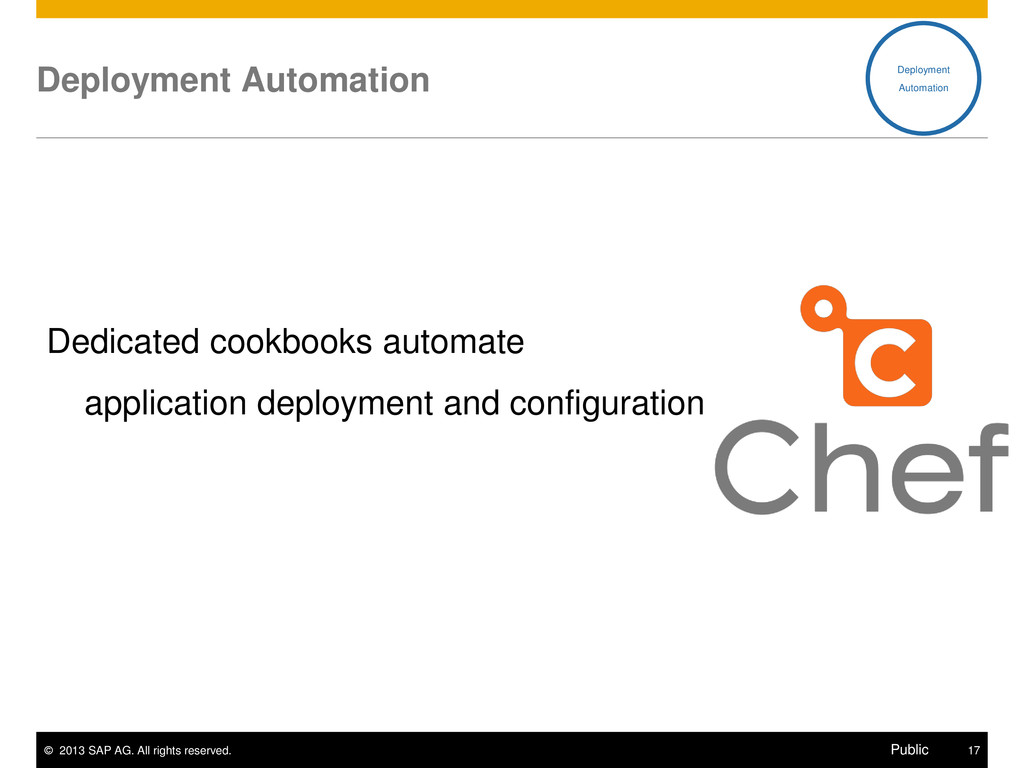 Deployment Automation

Deployment Automation

Dedicated cookbooks automate application deployment and configuration

Chef

© 2013 SAP AG. All rights reserved.

Public

17